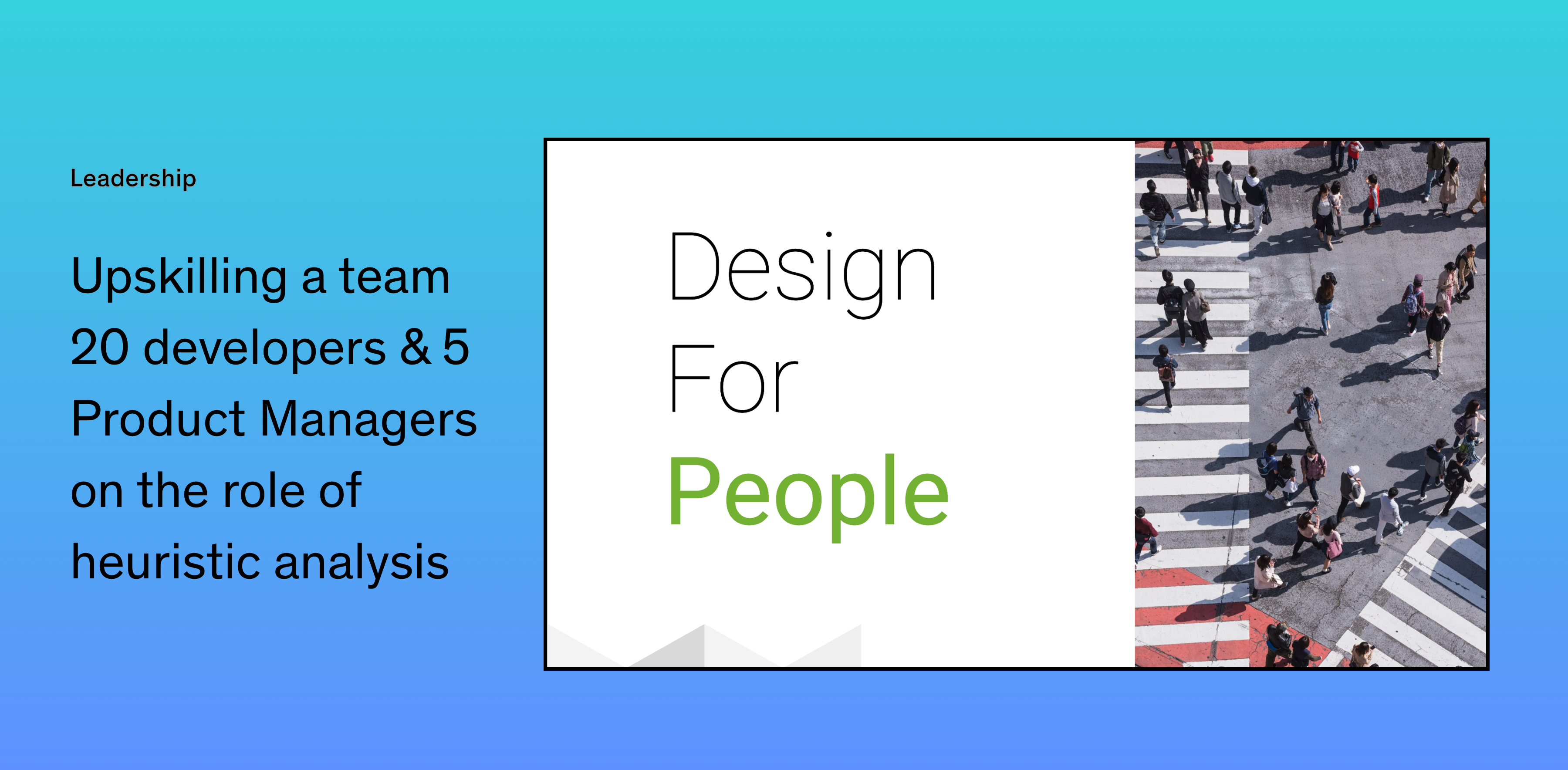 Leadership

Upskilling a team 20 developers & 5 Product Managers on the role of heuristic analysis

Design For People